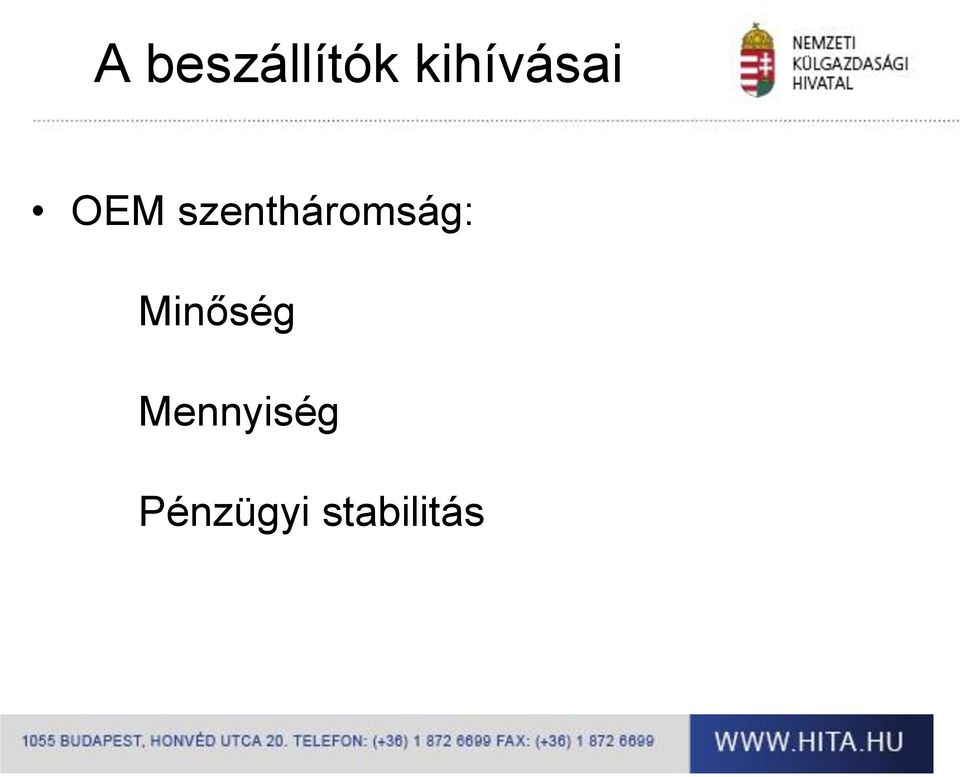 A beszállítók kihívásai

NEMZETI KÜLGAZDASÁGI HIVATAL

• OEM szentháromság:

Minőség

Mennyiség

Pénzügyi stabilitás

1055 BUDAPEST, HONVÉD UTCA 20. TELEFON: (+36) 1 872 6699 FAX: (+36) 1 872 6699

WWW.HITA.HU